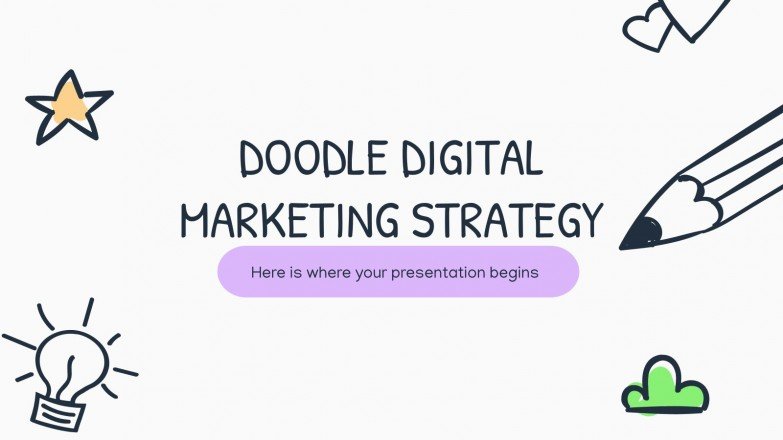 DOODLE DIGITAL MARKETING STRATEGY

Here is where your presentation begins